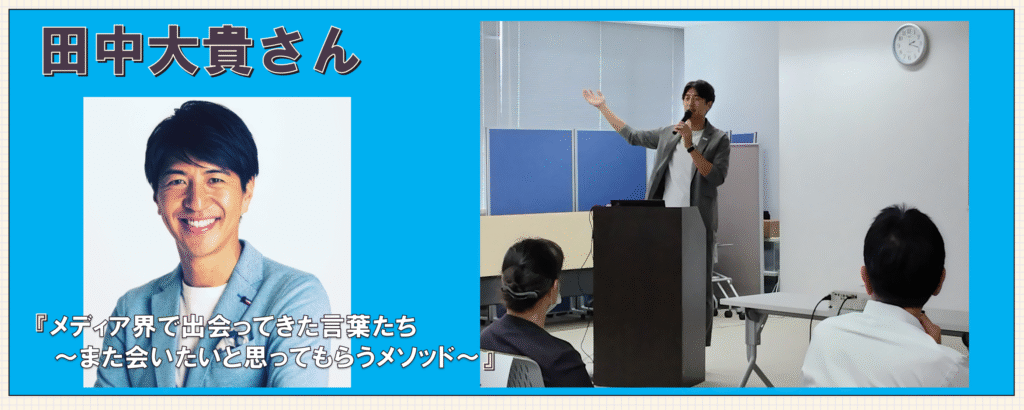 田中大貴さん

『メディア界で出会ってきた言葉たち
～また会いたいと思ってもらうメソッド～』